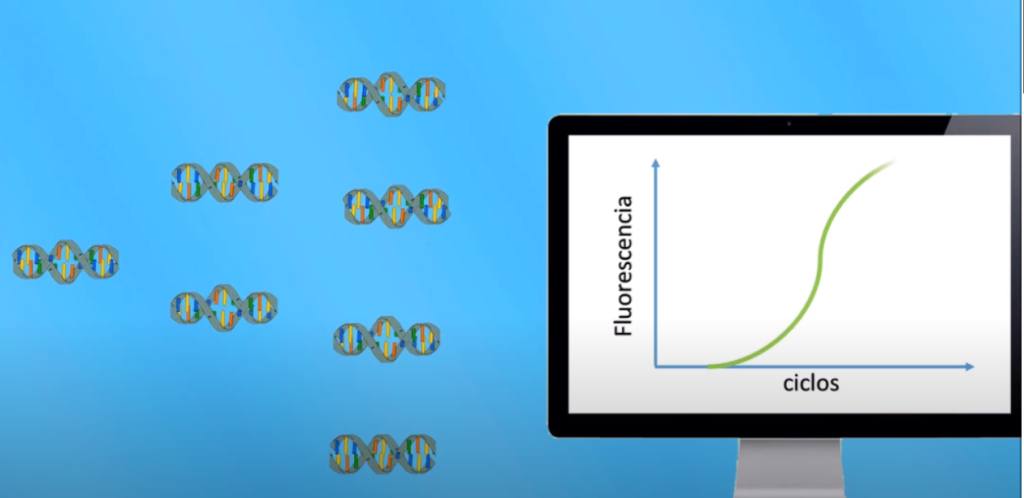 Fluorescencia
ciclos